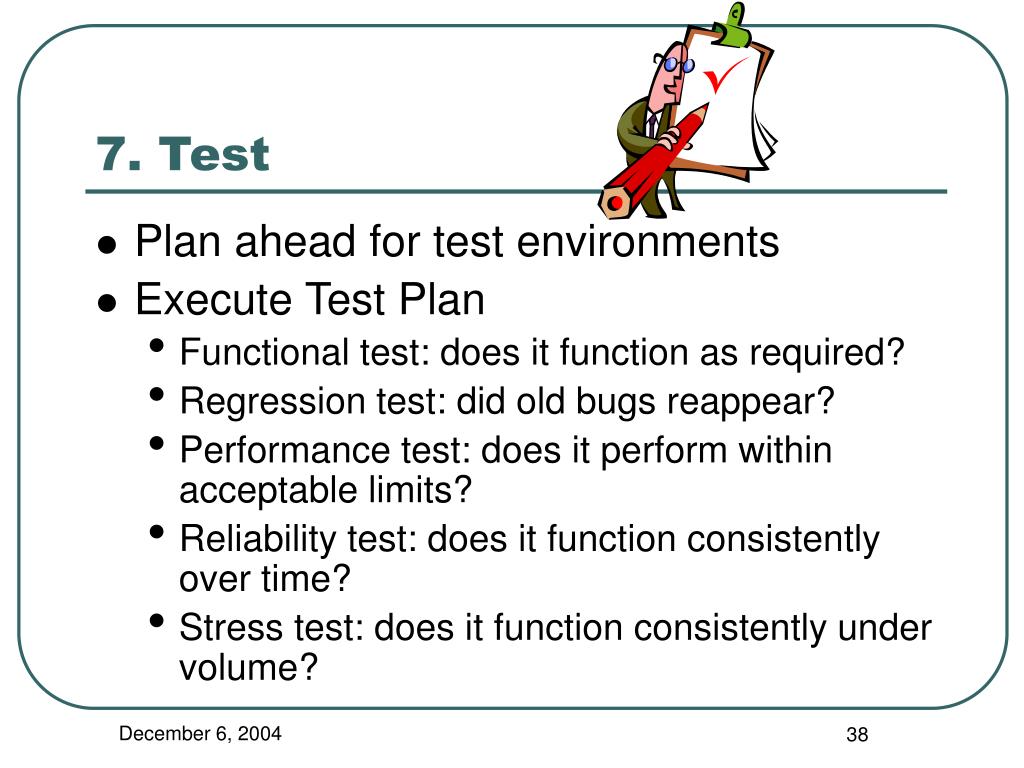 7. Test

- Plan ahead for test environments
- Execute Test Plan
  - Functional test: does it function as required?
  - Regression test: did old bugs reappear?
  - Performance test: does it perform within acceptable limits?
  - Reliability test: does it function consistently over time?
  - Stress test: does it function consistently under volume?

December 6, 2004

38